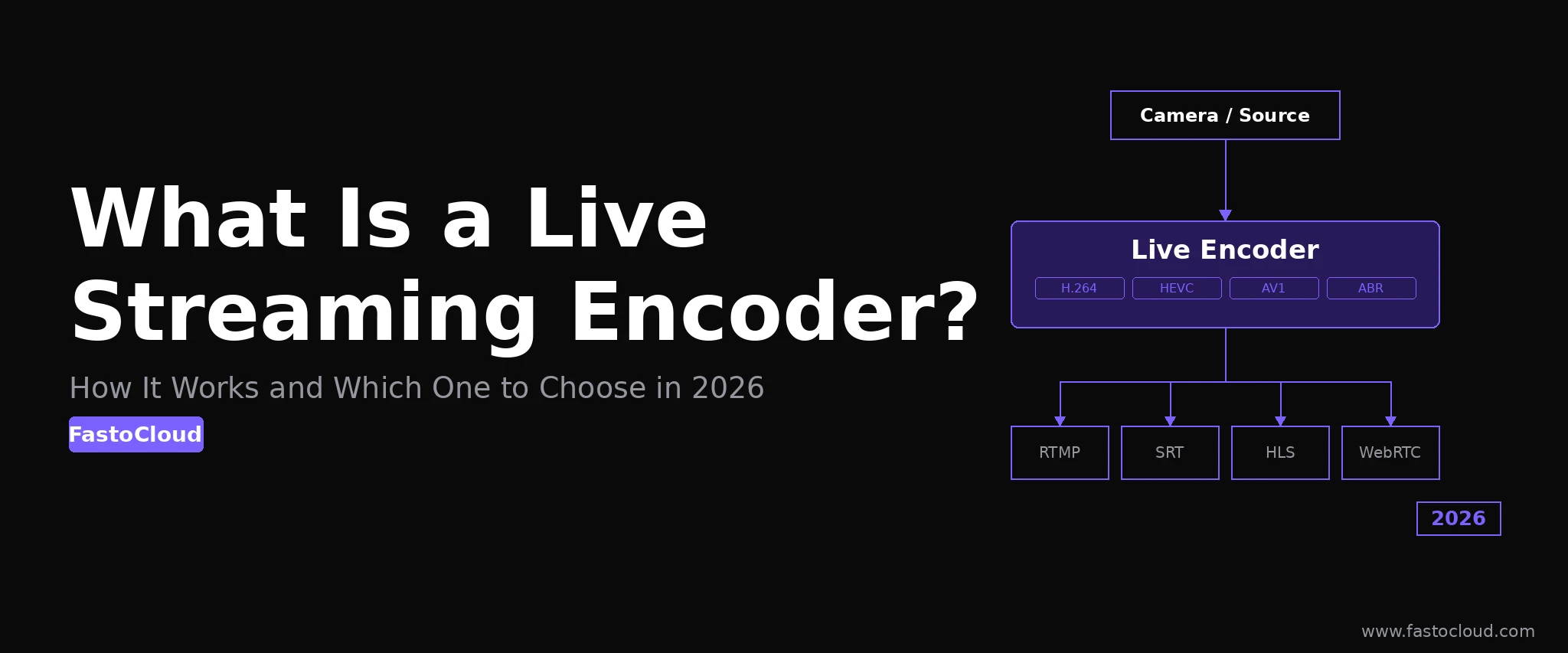 What Is a Live Streaming Encoder?

How It Works and Which One to Choose in 2026

FastoCloud

Camera / Source

Live Encoder

H.264 HEVC AV1 ABR

RTMP SRT HLS WebRTC

2026

www.fastocloud.com